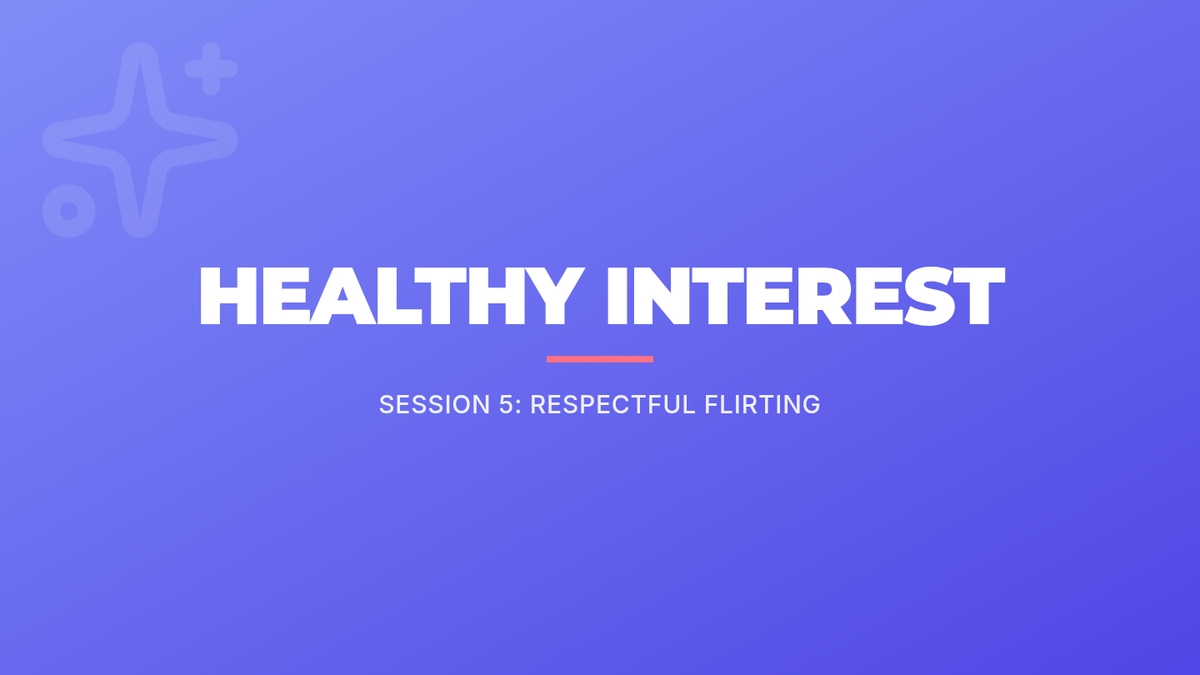 HEALTHY INTEREST

SESSION 5: RESPECTFUL FLIRTING